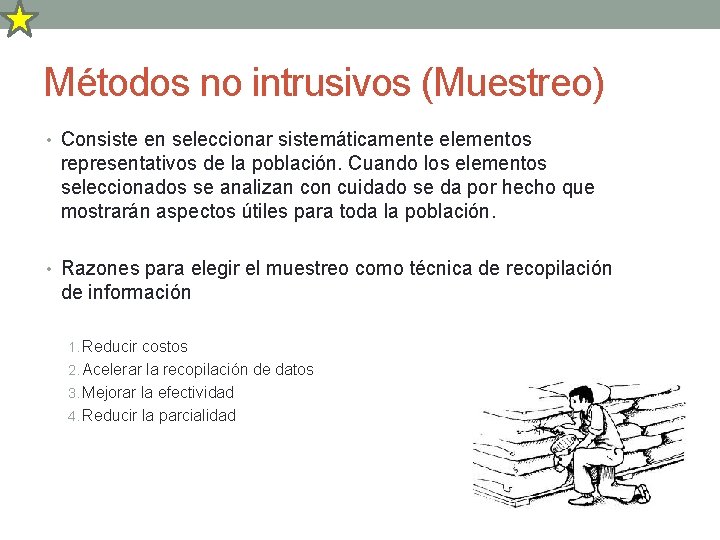 Métodos no intrusivos (Muestreo)

• Consiste en seleccionar sistemáticamente elementos representativos de la población. Cuando los elementos seleccionados se analizan con cuidado se da por hecho que mostrarán aspectos útiles para toda la población.

• Razones para elegir el muestreo como técnica de recopilación de información

1. Reducir costos
2. Acelerar la recopilación de datos
3. Mejorar la efectividad
4. Reducir la parcialidad